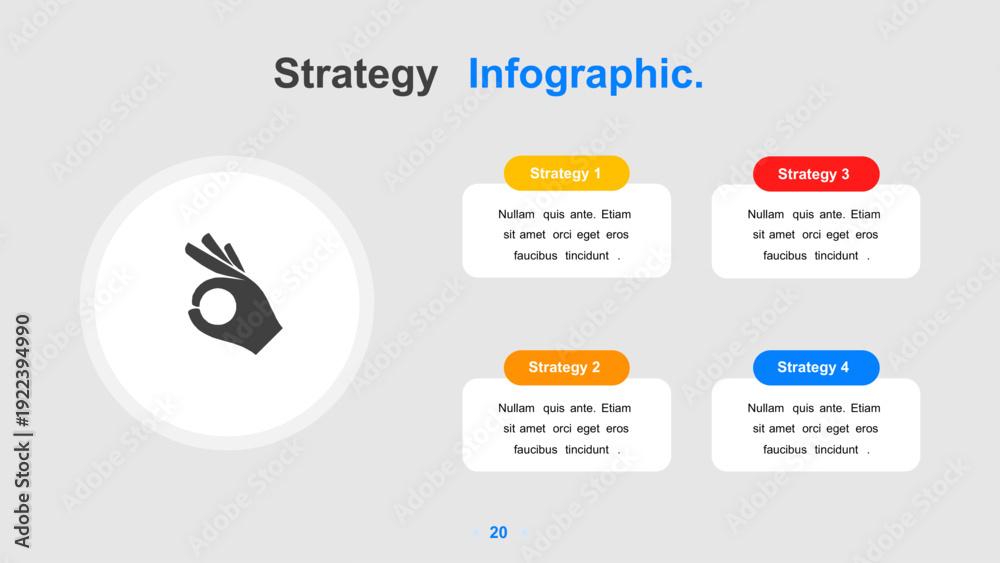 Strategy Infographic.

Strategy 1

Nullam quis ante. Etiam sit amet orci eget eros faucibus tincidunt .

Strategy 3

Nullam quis ante. Etiam sit amet orci eget eros faucibus tincidunt .

Strategy 2

Nullam quis ante. Etiam sit amet orci eget eros faucibus tincidunt .

Strategy 4

Nullam quis ante. Etiam sit amet orci eget eros faucibus tincidunt .

20

Adobe Stock | #192239490